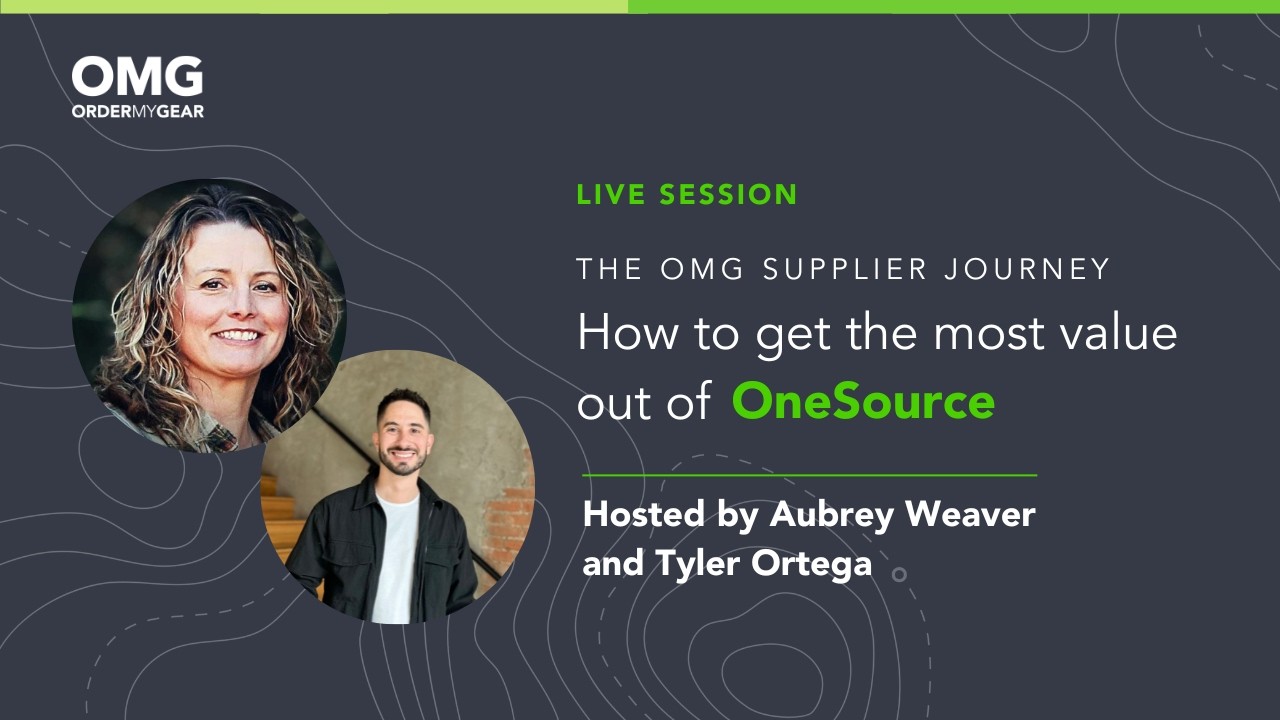 OMG
ORDERMYGEAR

LIVE SESSION

THE OMG SUPPLIER JOURNEY

How to get the most value out of OneSource

Hosted by Aubrey Weaver and Tyler Ortega